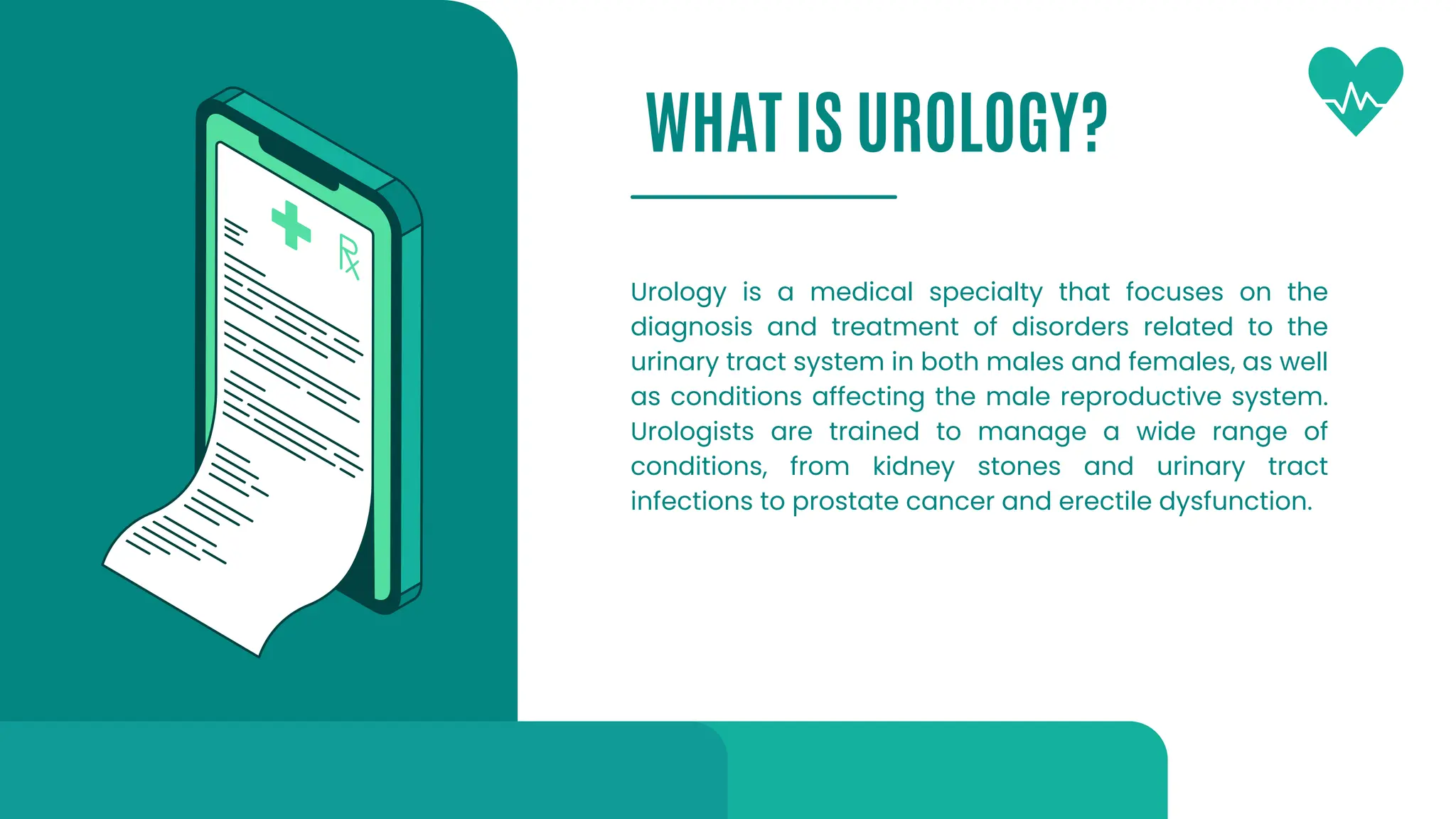 Rx

WHAT IS UROLOGY?

Urology is a medical specialty that focuses on the diagnosis and treatment of disorders related to the urinary tract system in both males and females, as well as conditions affecting the male reproductive system. Urologists are trained to manage a wide range of conditions, from kidney stones and urinary tract infections to prostate cancer and erectile dysfunction.